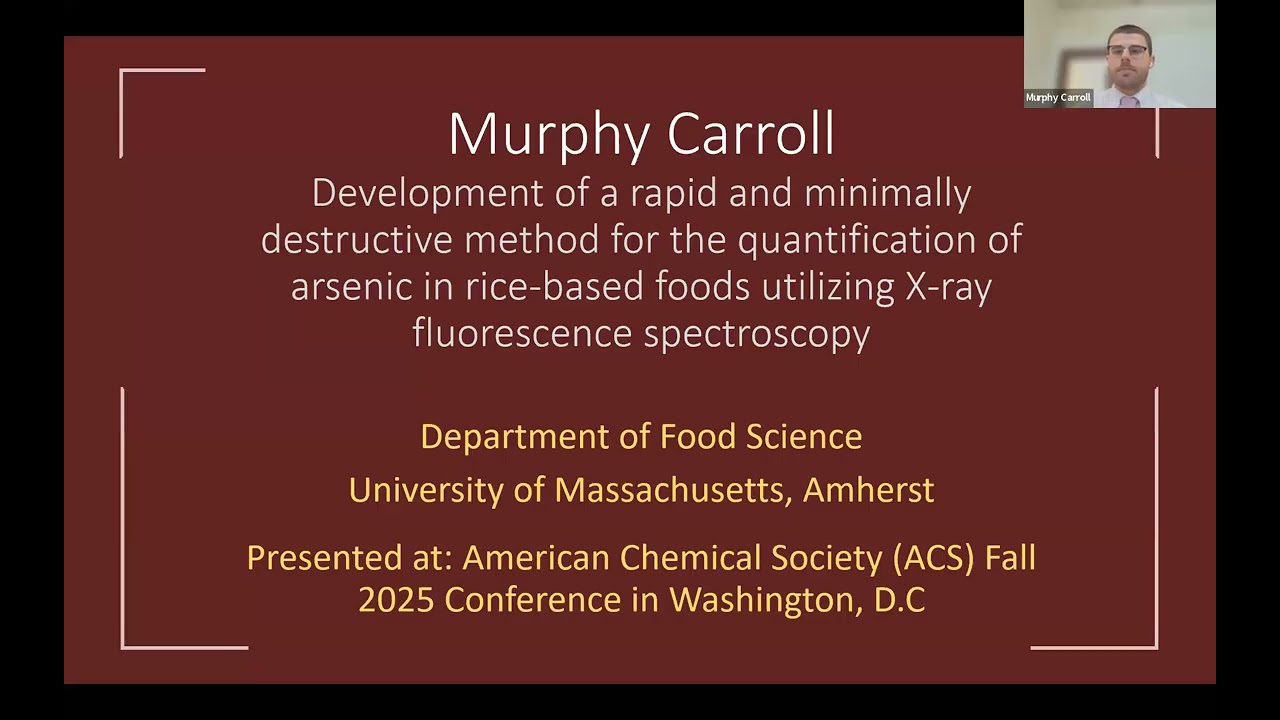 Murphy Carroll

Murphy Carroll

Development of a rapid and minimally destructive method for the quantification of arsenic in rice-based foods utilizing X-ray fluorescence spectroscopy

Department of Food Science

University of Massachusetts, Amherst

Presented at: American Chemical Society (ACS) Fall 2025 Conference in Washington, D.C